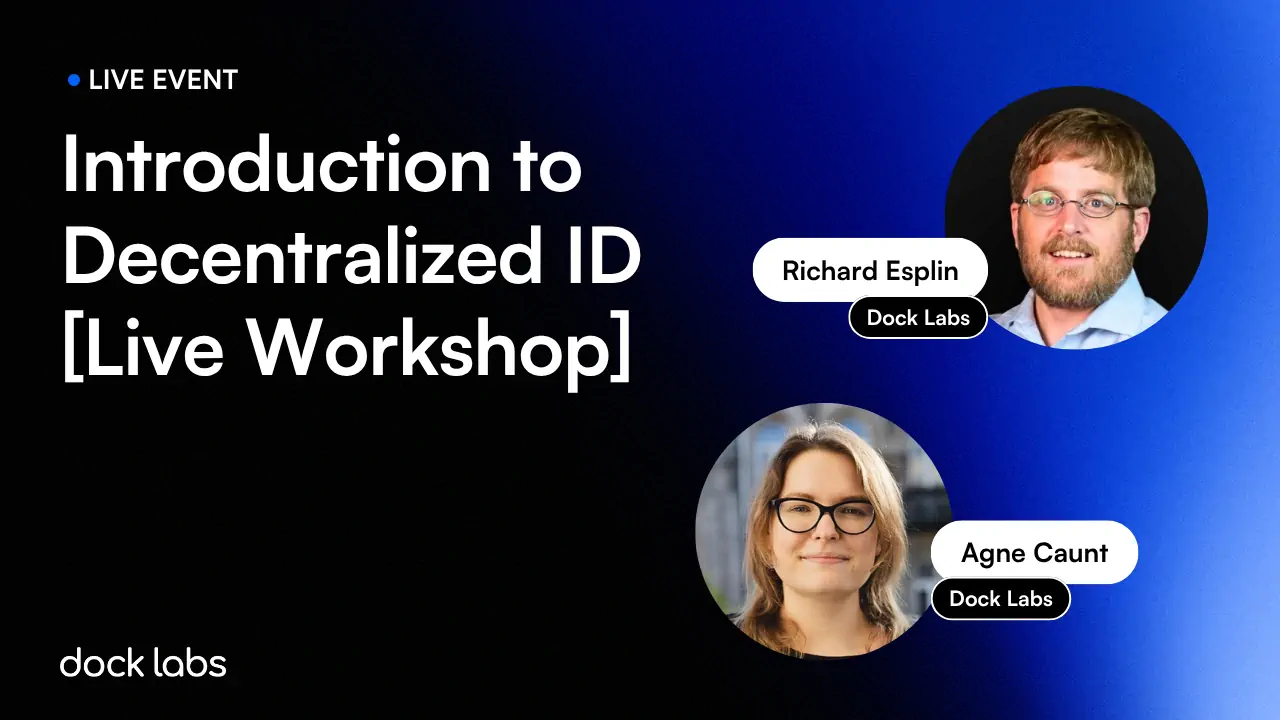 LIVE EVENT

Introduction to Decentralized ID [Live Workshop]

Richard Esplin

Dock Labs

Agne Caunt

Dock Labs

dock labs